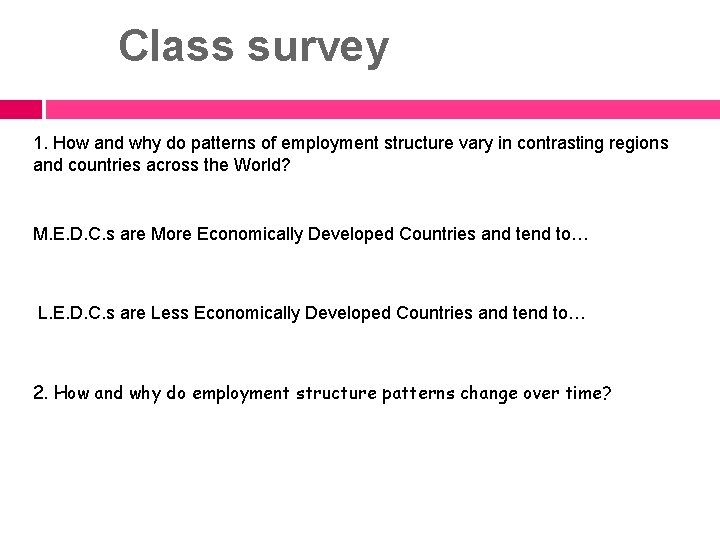 Class survey

1. How and why do patterns of employment structure vary in contrasting regions and countries across the World?

M.E.D.C.s are More Economically Developed Countries and tend to…

L.E.D.C.s are Less Economically Developed Countries and tend to…

2. How and why do employment structure patterns change over time?